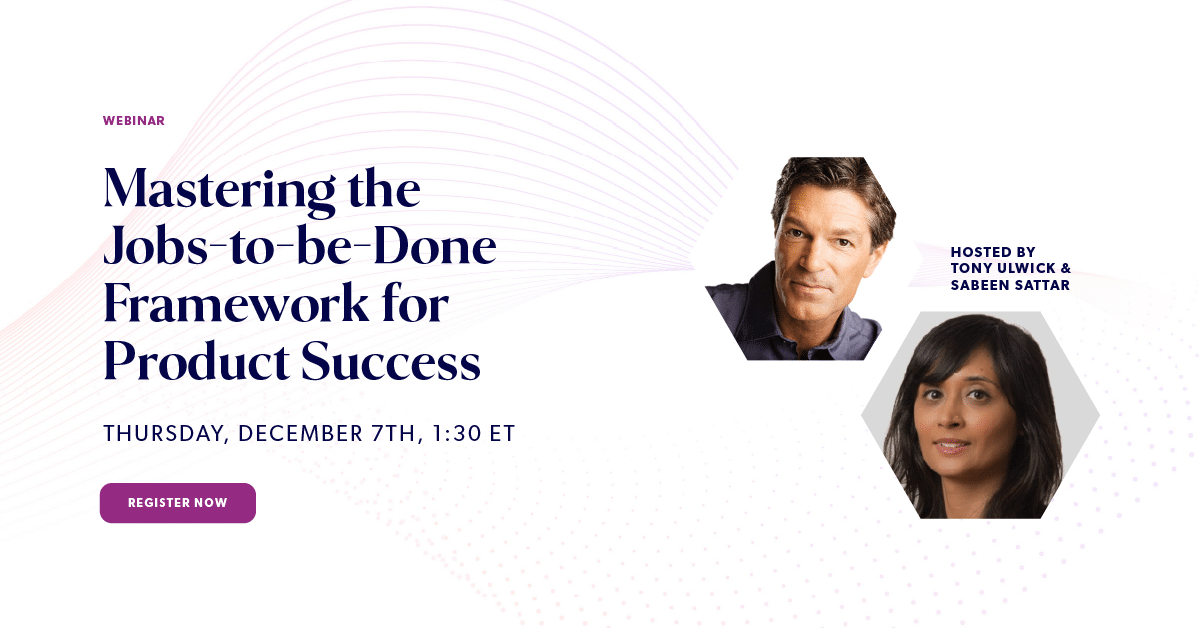 WEBINAR

Mastering the Jobs-to-be-Done Framework for Product Success

THURSDAY, DECEMBER 7TH, 1:30 ET

REGISTER NOW

HOSTED BY
TONY ULWICK &
SABEEN SATTAR